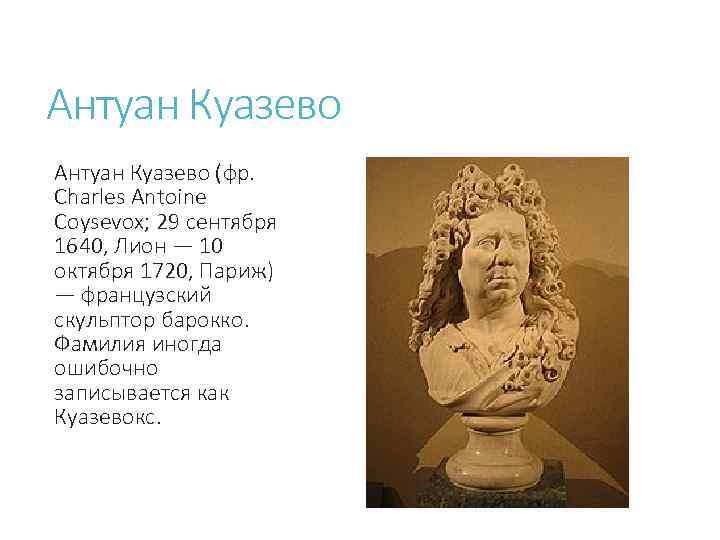 Антуан Куазево

Антуан Куазево (фр. Charles Antoine Coysevox; 29 сентября 1640, Лион — 10 октября 1720, Париж) — французский скульптор барокко. Фамилия иногда ошибочно записывается как Куазевокс.